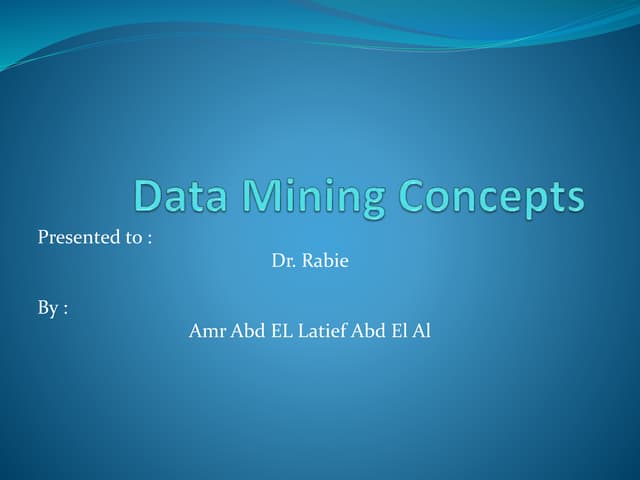 Data Mining Concepts

Presented to :

Dr. Rabie

By :

Amr Abd EL Latief Abd El Al